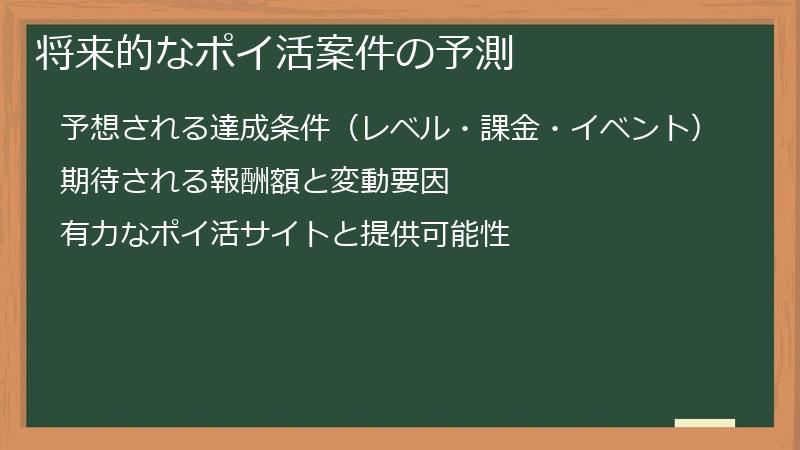 将来的なポイ活案件の予測

予想される達成条件（レベル・課金・イベント）

期待される報酬額と変動要因

有力なポイ活サイトと提供可能性